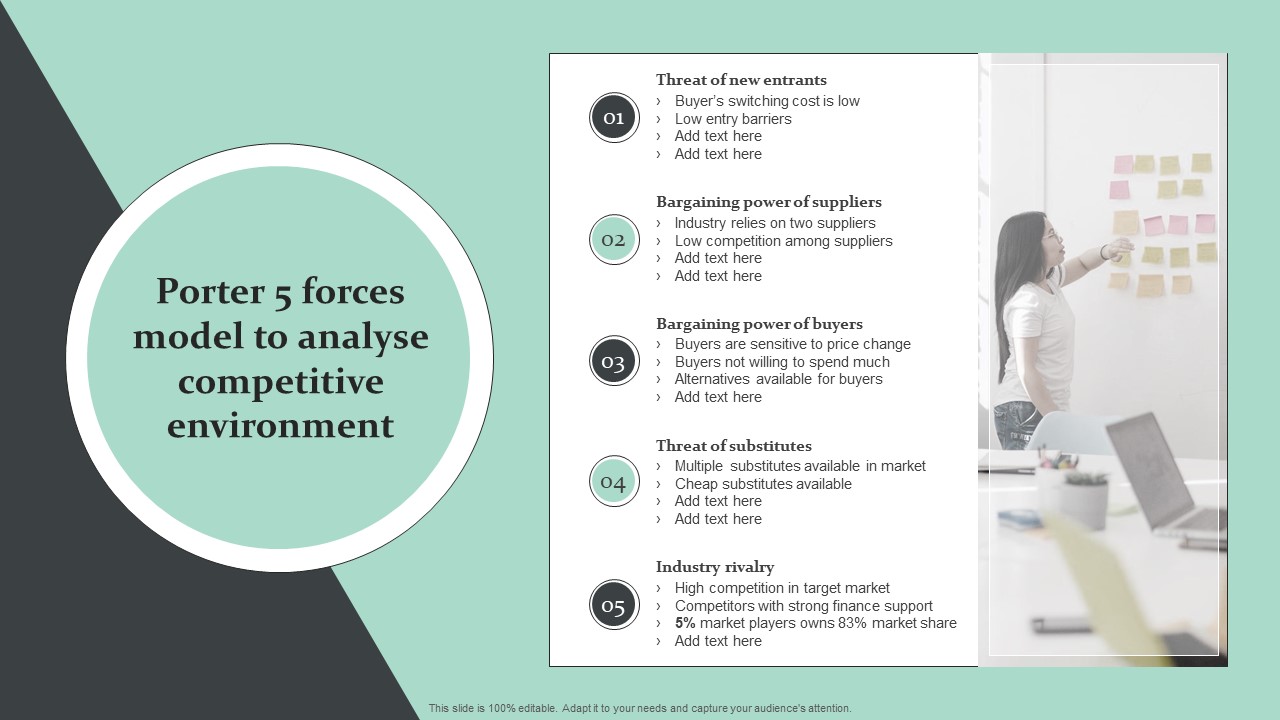 Porter 5 forces model to analyse competitive environment

01
Threat of new entrants
› Buyer's switching cost is low
› Low entry barriers
› Add text here
› Add text here

02
Bargaining power of suppliers
› Industry relies on two suppliers
› Low competition among suppliers
› Add text here
› Add text here

03
Bargaining power of buyers
› Buyers are sensitive to price change
› Buyers not willing to spend much
› Alternatives available for buyers
› Add text here

04
Threat of substitutes
› Multiple substitutes available in market
› Cheap substitutes available
› Add text here
› Add text here

05
Industry rivalry
› High competition in target market
› Competitors with strong finance support
› 5% market players owns 83% market share
› Add text here

This slide is 100% editable. Adapt it to your needs and capture your audience's attention.